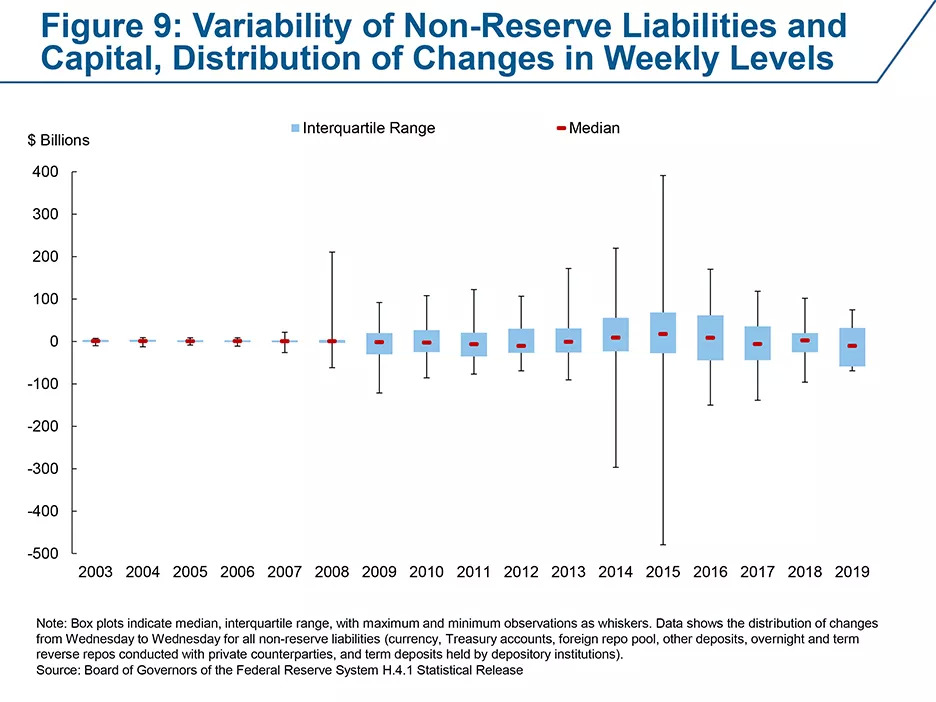 Figure 9: Variability of Non-Reserve Liabilities and Capital, Distribution of Changes in Weekly Levels

Interquartile Range

Median

$ Billions

400
300
200
100
0
-100
-200
-300
-400
-500

2003 2004 2005 2006 2007 2008 2009 2010 2011 2012 2013 2014 2015 2016 2017 2018 2019

Note: Box plots indicate median, interquartile range, with maximum and minimum observations as whiskers. Data shows the distribution of changes from Wednesday to Wednesday for all non-reserve liabilities (currency, Treasury accounts, foreign repo pool, other deposits, overnight and term reverse repos conducted with private counterparties, and term deposits held by depository institutions).
Source: Board of Governors of the Federal Reserve System H.4.1 Statistical Release